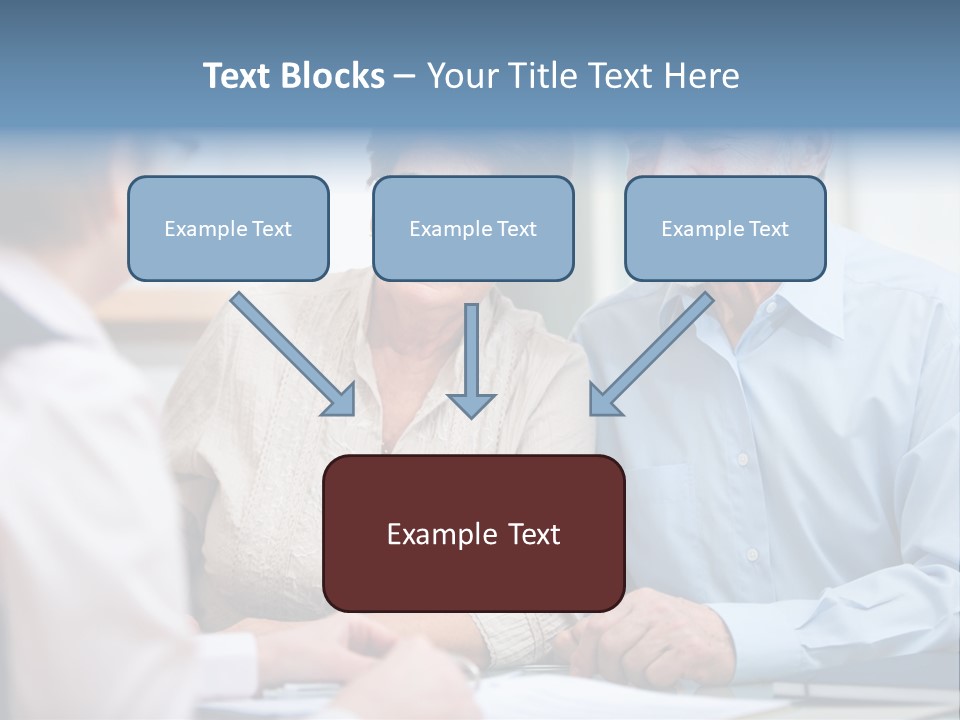 Text Blocks – Your Title Text Here

Example Text

Example Text

Example Text

Example Text